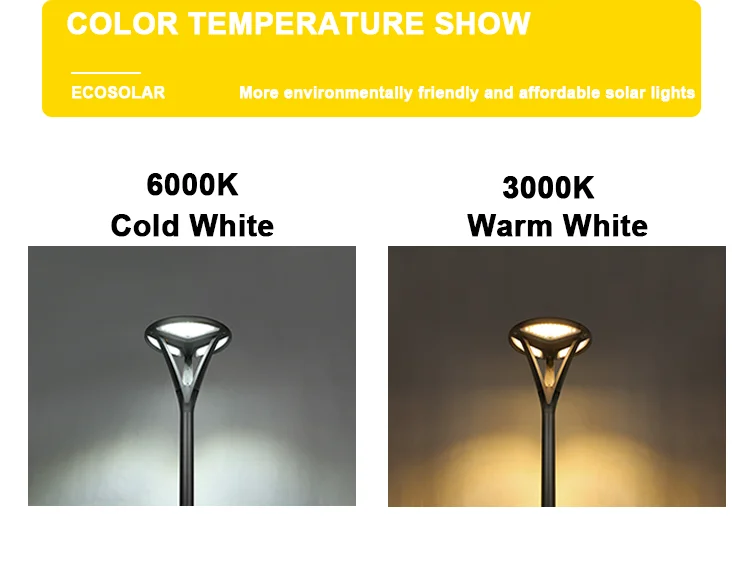 COLOR TEMPERATURE SHOW

ECOSOLAR

More environmentally friendly and affordable solar lights

6000K
Cold White

3000K
Warm White